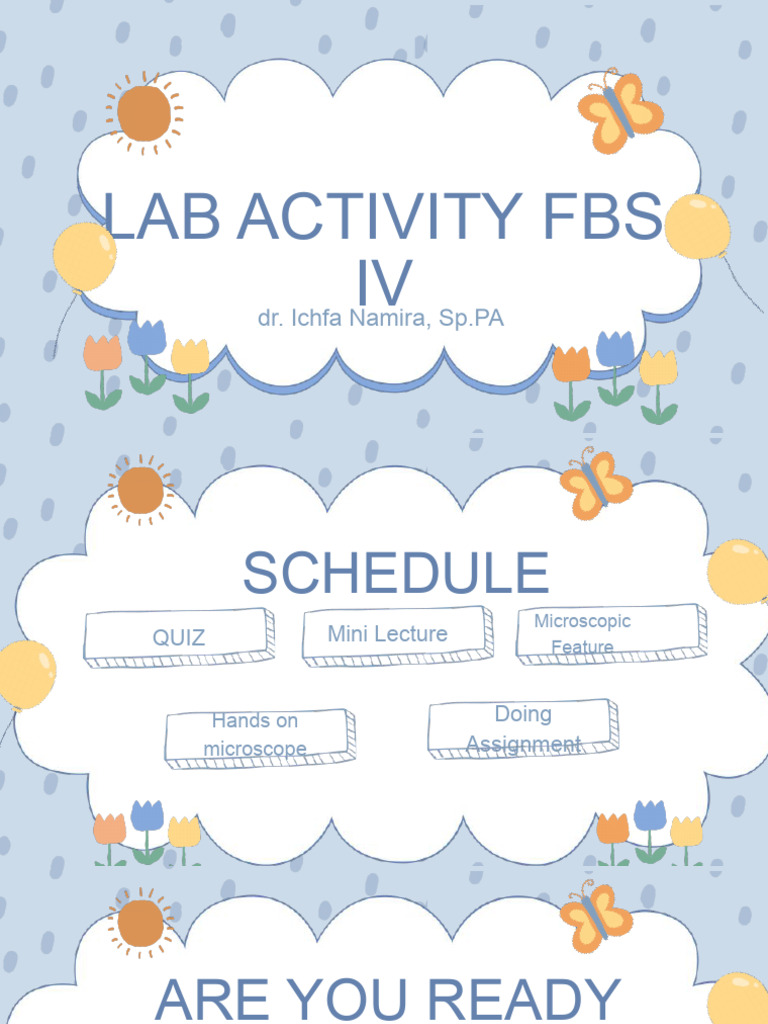 LAB ACTIVITY FBS IV

dr. Ichfa Namira, Sp.PA

SCHEDULE

QUIZ

Mini Lecture

Microscopic Feature

Hands on microscope

Doing Assignment

ARE YOU READY